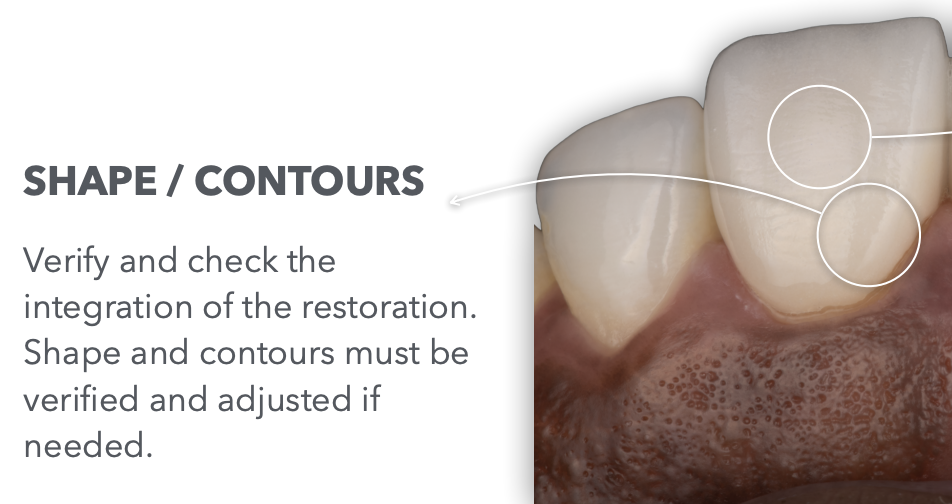 SHAPE / CONTOURS

Verify and check the integration of the restoration. Shape and contours must be verified and adjusted if needed.